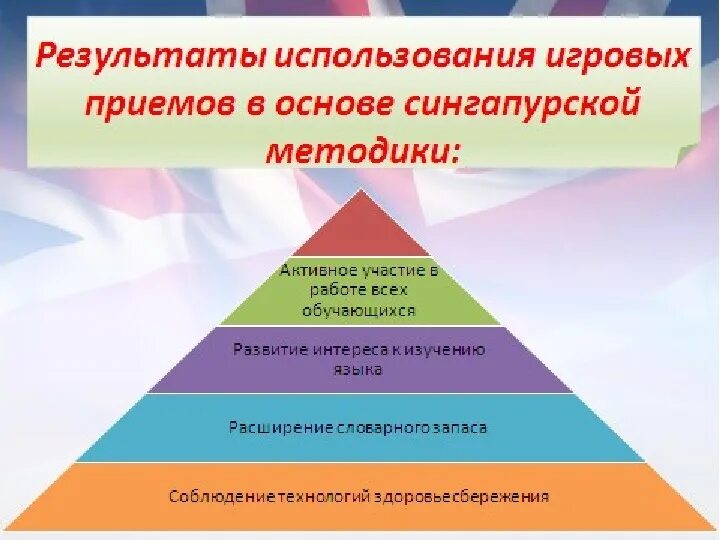 Результаты использования игровых приемов в основе сингапурской методики:

Активное участие в работе всех обучающихся

Развитие интереса к изучению языка

Расширение словарного запаса

Соблюдение технологий здоровьесбережения